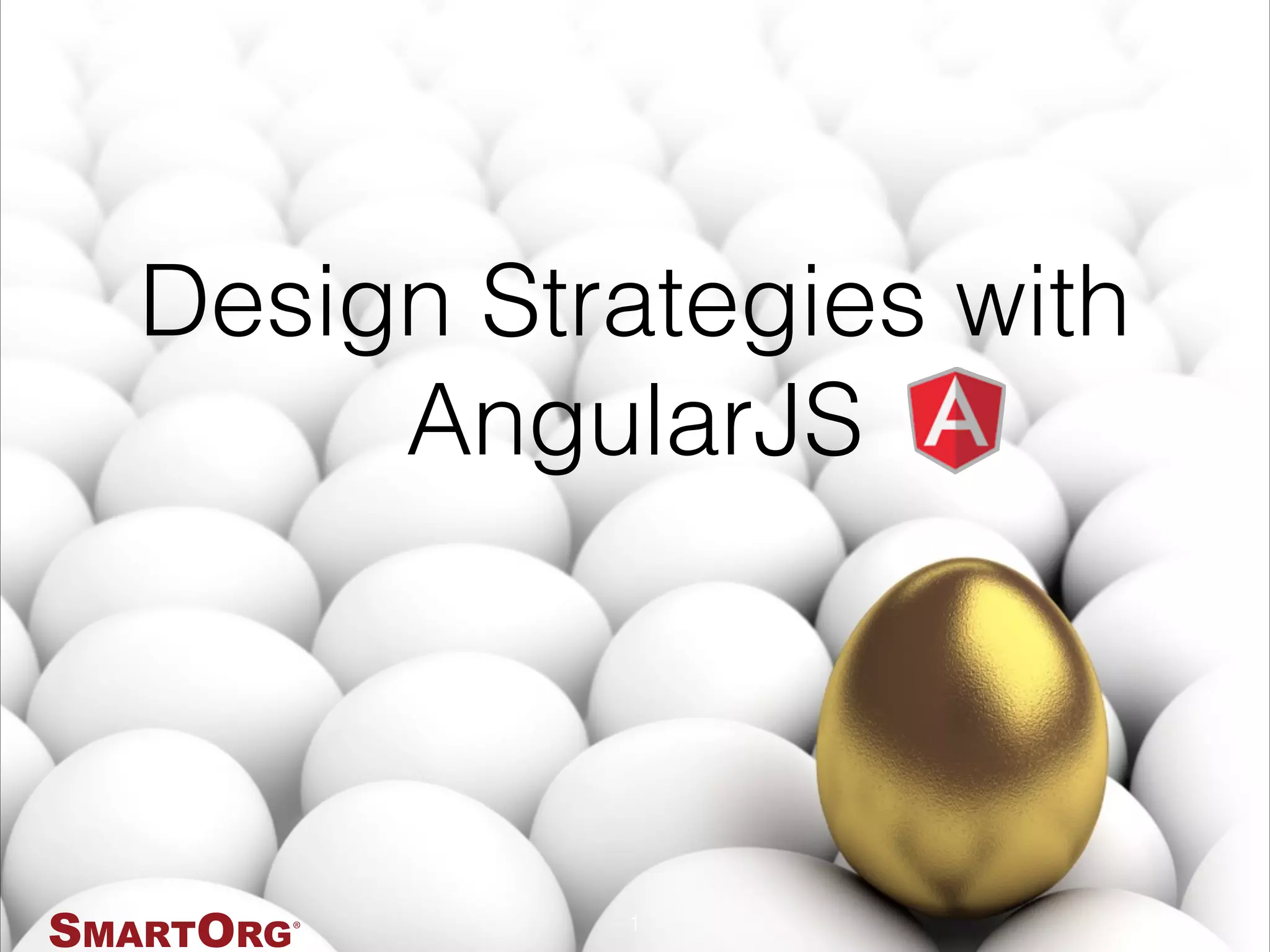 Design Strategies with AngularJS

A

SMARTORG®

1